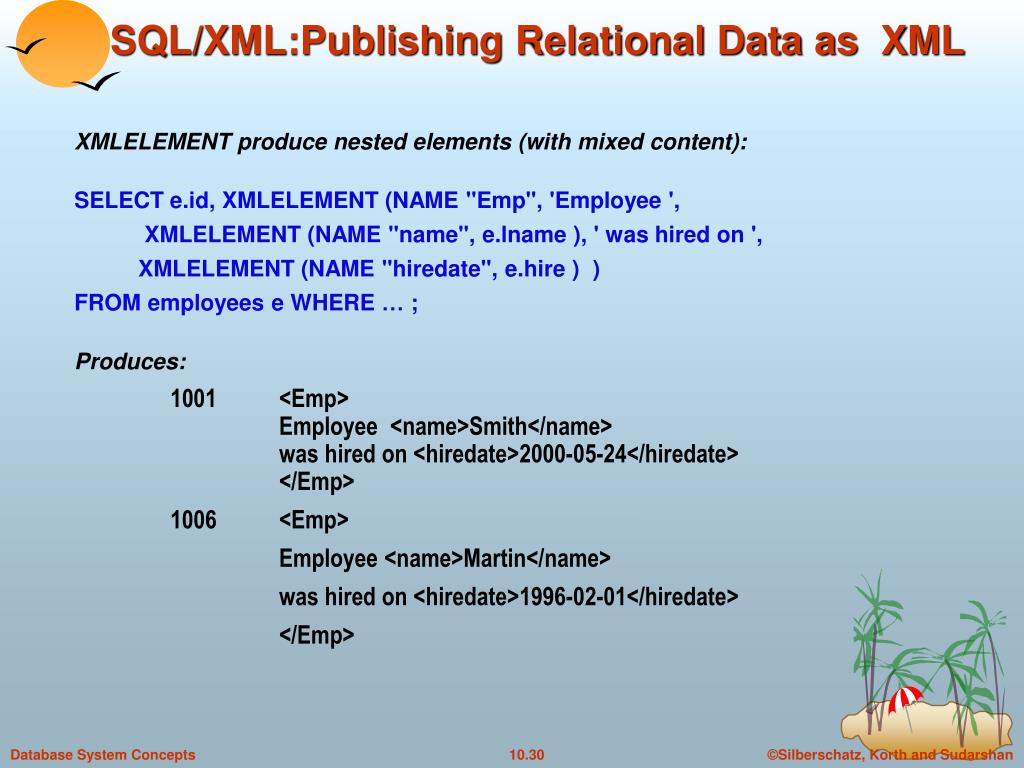 SQL/XML:Publishing Relational Data as XML

XMLELEMENT produce nested elements (with mixed content):

SELECT e.id, XMLELEMENT (NAME "Emp", 'Employee ',
XMLELEMENT (NAME "name", e.lname ), ' was hired on ',
XMLELEMENT (NAME "hiredate", e.hire ) )
FROM employees e WHERE … ;

Produces:

1001 <Emp>
Employee <name>Smith</name>
was hired on <hiredate>2000-05-24</hiredate>
</Emp>

1006 <Emp>
Employee <name>Martin</name>
was hired on <hiredate>1996-02-01</hiredate>
</Emp>

Database System Concepts 10.30 ©Silberschatz, Korth and Sudarshan